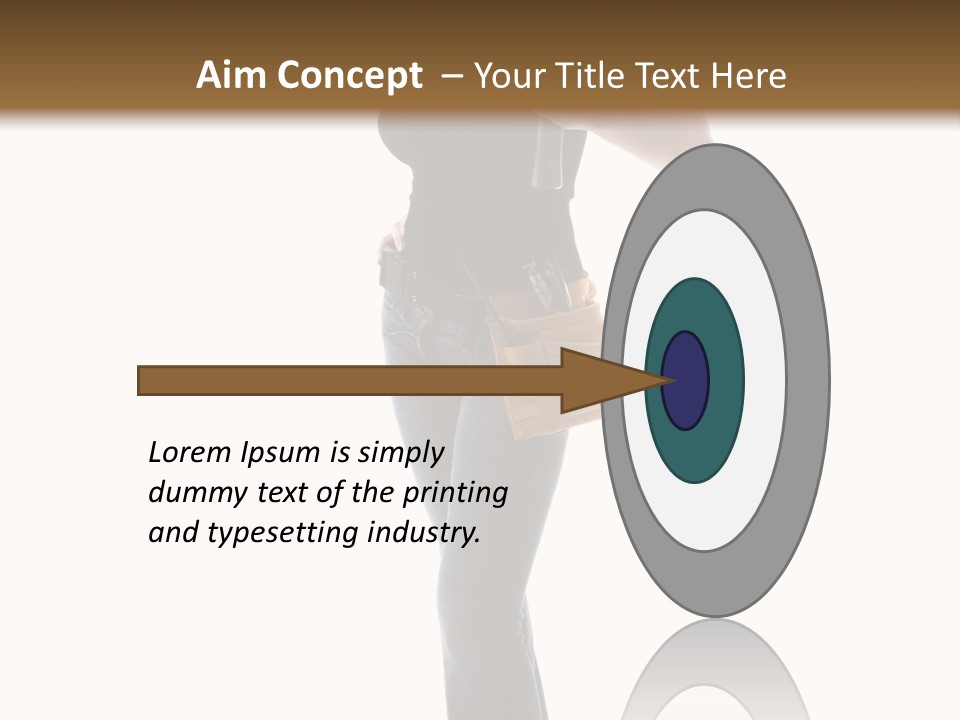 Aim Concept – Your Title Text Here

Lorem Ipsum is simply dummy text of the printing and typesetting industry.